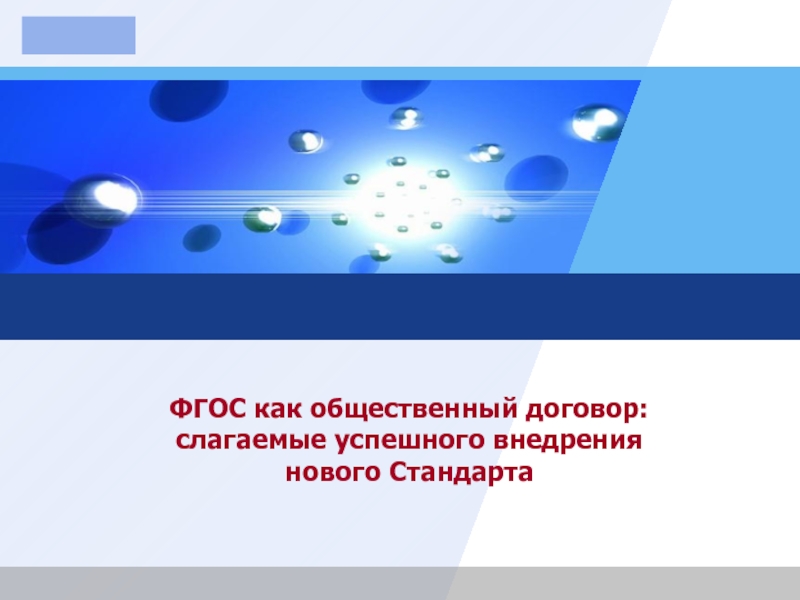 ФГОС как общественный договор: слагаемые успешного внедрения нового Стандарта